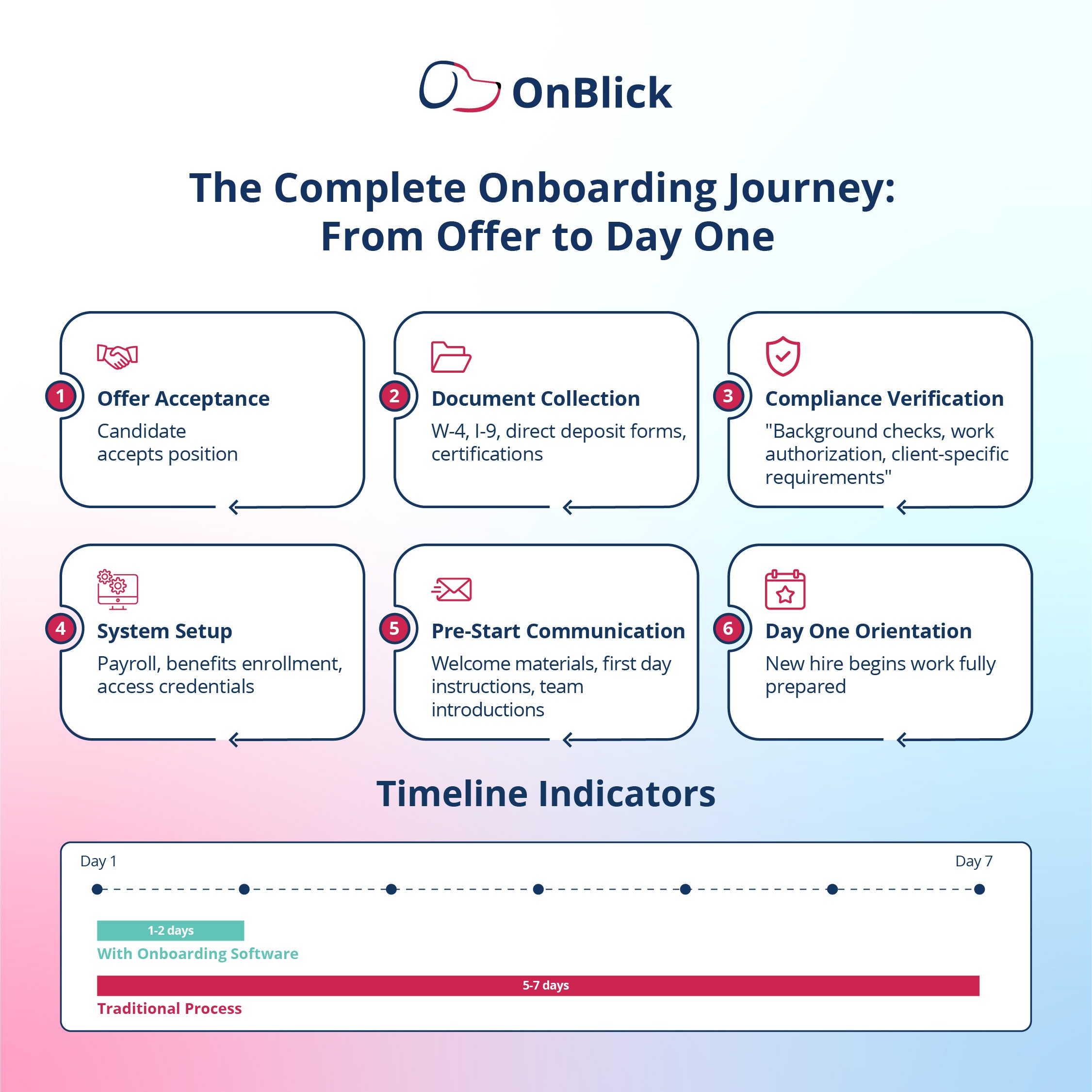 OnBlick

The Complete Onboarding Journey: From Offer to Day One

1
Offer Acceptance
Candidate accepts position

2
Document Collection
W-4, I-9, direct deposit forms, certifications

3
Compliance Verification
"Background checks, work authorization, client-specific requirements"

4
System Setup
Payroll, benefits enrollment, access credentials

5
Pre-Start Communication
Welcome materials, first day instructions, team introductions

6
Day One Orientation
New hire begins work fully prepared

Timeline Indicators

Day 1
Day 7

1-2 days
With Onboarding Software

5-7 days
Traditional Process